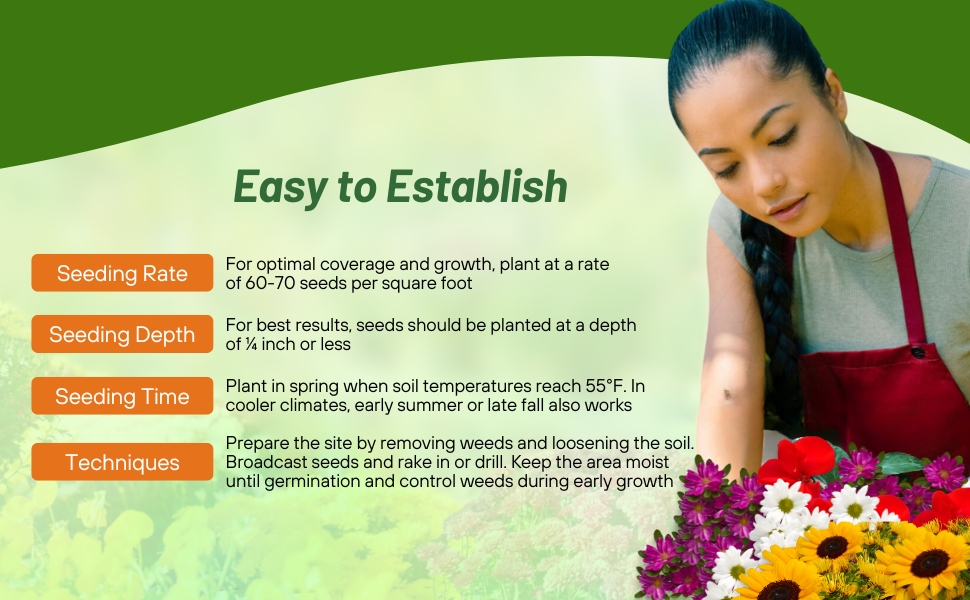 Easy to Establish

Seeding Rate
For optimal coverage and growth, plant at a rate of 60-70 seeds per square foot

Seeding Depth
For best results, seeds should be planted at a depth of ¼ inch or less

Seeding Time
Plant in spring when soil temperatures reach 55°F. In cooler climates, early summer or late fall also works

Techniques
Prepare the site by removing weeds and loosening the soil. Broadcast seeds and rake in or drill. Keep the area moist until germination and control weeds during early growth